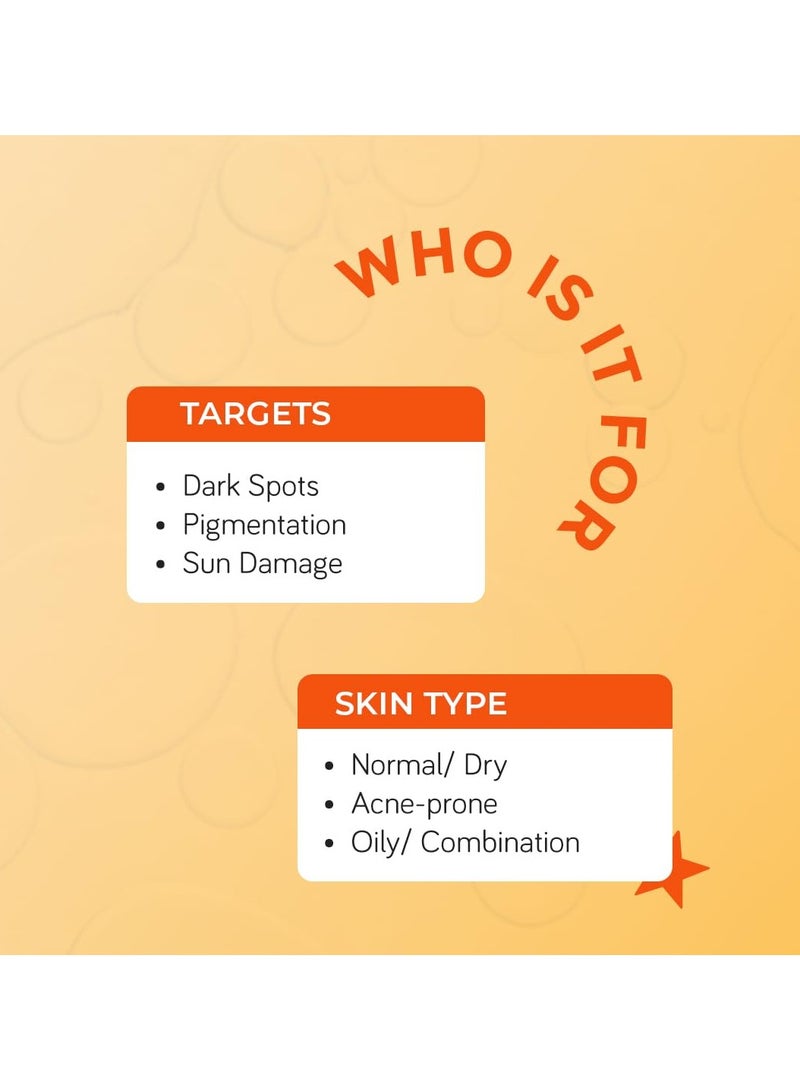 WHO IS IT FOR

TARGETS
• Dark Spots
• Pigmentation
• Sun Damage

SKIN TYPE
• Normal/ Dry
• Acne-prone
• Oily/ Combination